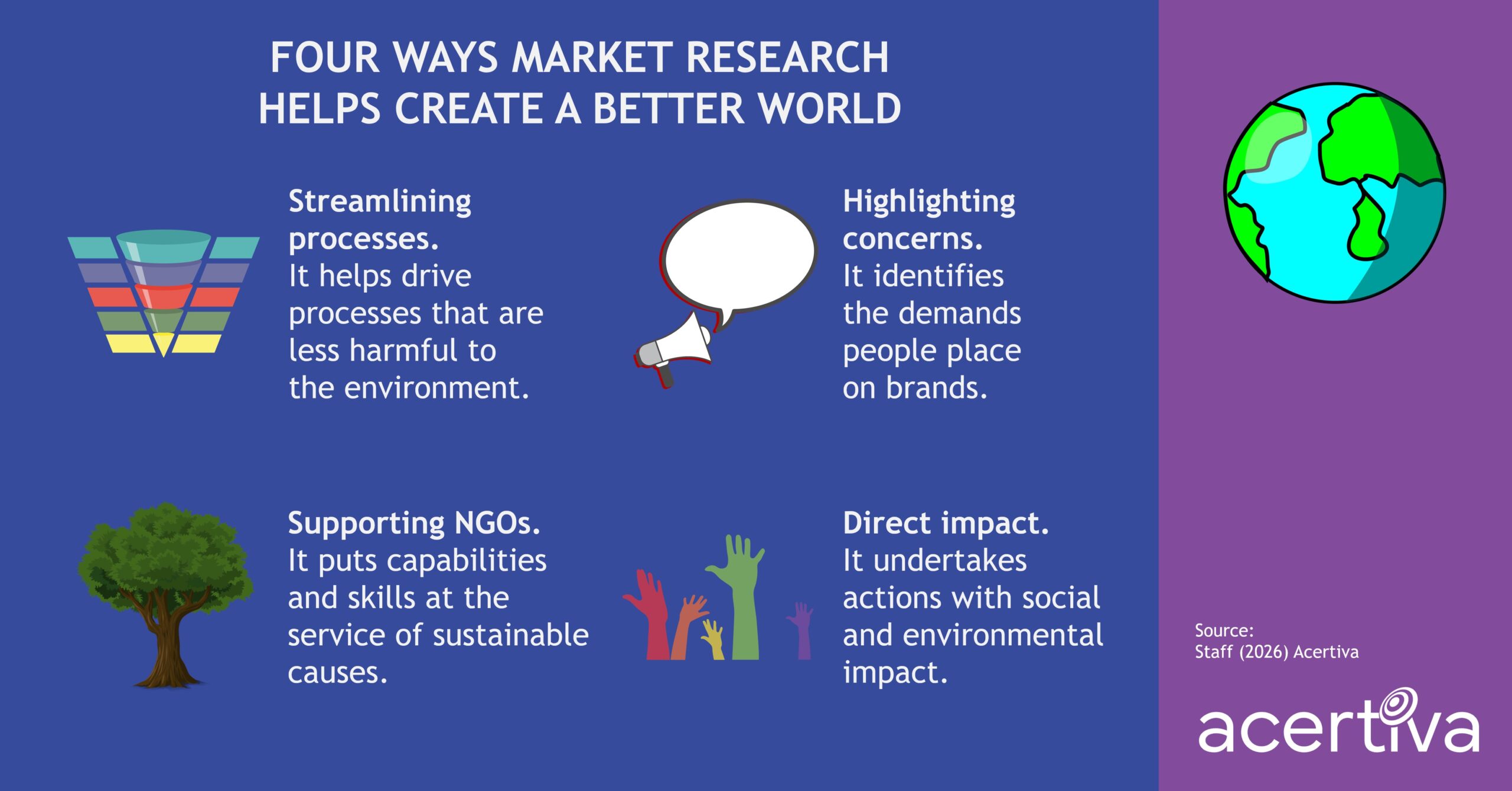 FOUR WAYS MARKET RESEARCH HELPS CREATE A BETTER WORLD

Streamlining processes. It helps drive processes that are less harmful to the environment.

Highlighting concerns. It identifies the demands people place on brands.

Supporting NGOs. It puts capabilities and skills at the service of sustainable causes.

Direct impact. It undertakes actions with social and environmental impact.

Source:
Staff (2026) Acertiva

acertiva